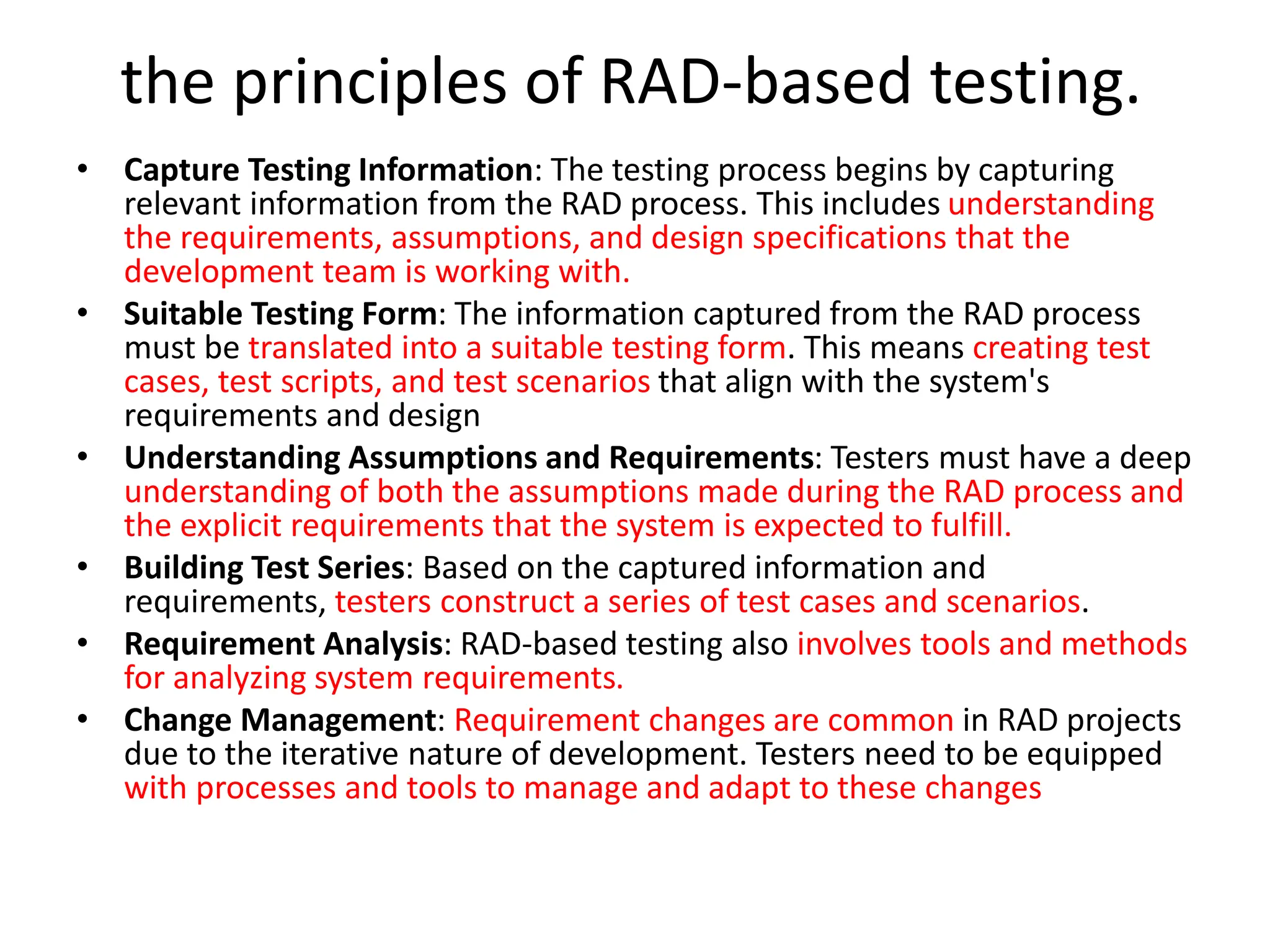 the principles of RAD-based testing.

• Capture Testing Information: The testing process begins by capturing relevant information from the RAD process. This includes understanding the requirements, assumptions, and design specifications that the development team is working with.
• Suitable Testing Form: The information captured from the RAD process must be translated into a suitable testing form. This means creating test cases, test scripts, and test scenarios that align with the system's requirements and design
• Understanding Assumptions and Requirements: Testers must have a deep understanding of both the assumptions made during the RAD process and the explicit requirements that the system is expected to fulfill.
• Building Test Series: Based on the captured information and requirements, testers construct a series of test cases and scenarios.
• Requirement Analysis: RAD-based testing also involves tools and methods for analyzing system requirements.
• Change Management: Requirement changes are common in RAD projects due to the iterative nature of development. Testers need to be equipped with processes and tools to manage and adapt to these changes